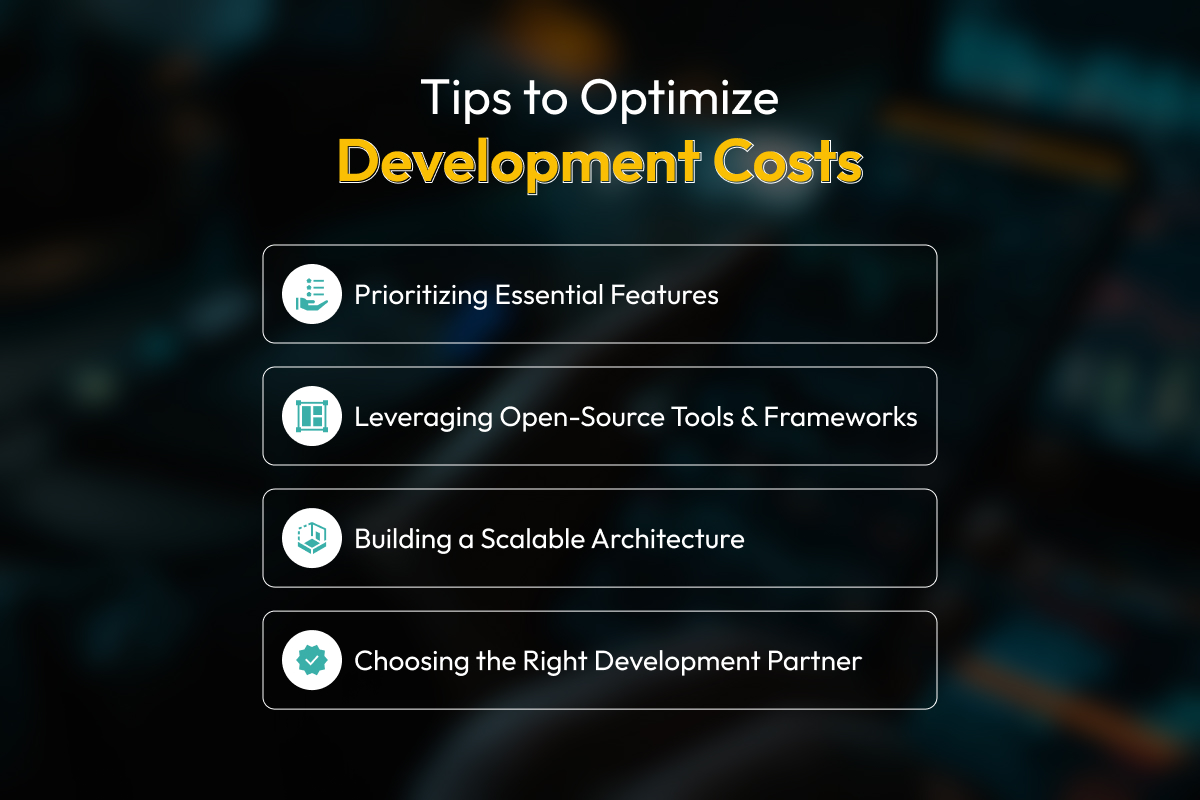 Tips to Optimize
Development Costs

Prioritizing Essential Features

Leveraging Open-Source Tools & Frameworks

Building a Scalable Architecture

Choosing the Right Development Partner